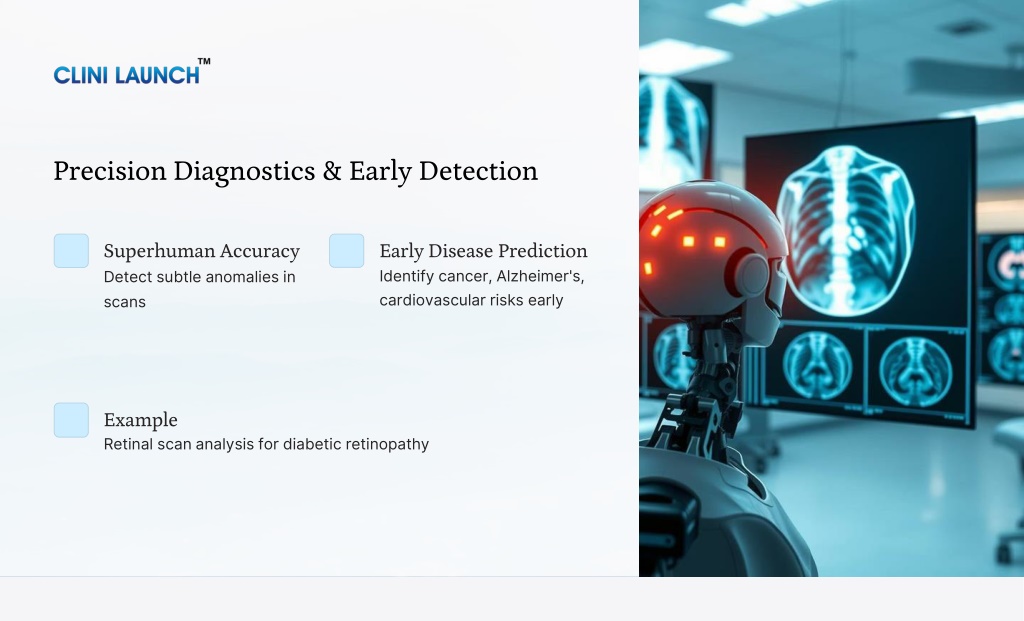 CLINI LAUNCH™

Precision Diagnostics & Early Detection

Superhuman Accuracy
Detect subtle anomalies in scans

Early Disease Prediction
Identify cancer, Alzheimer's, cardiovascular risks early

Example
Retinal scan analysis for diabetic retinopathy